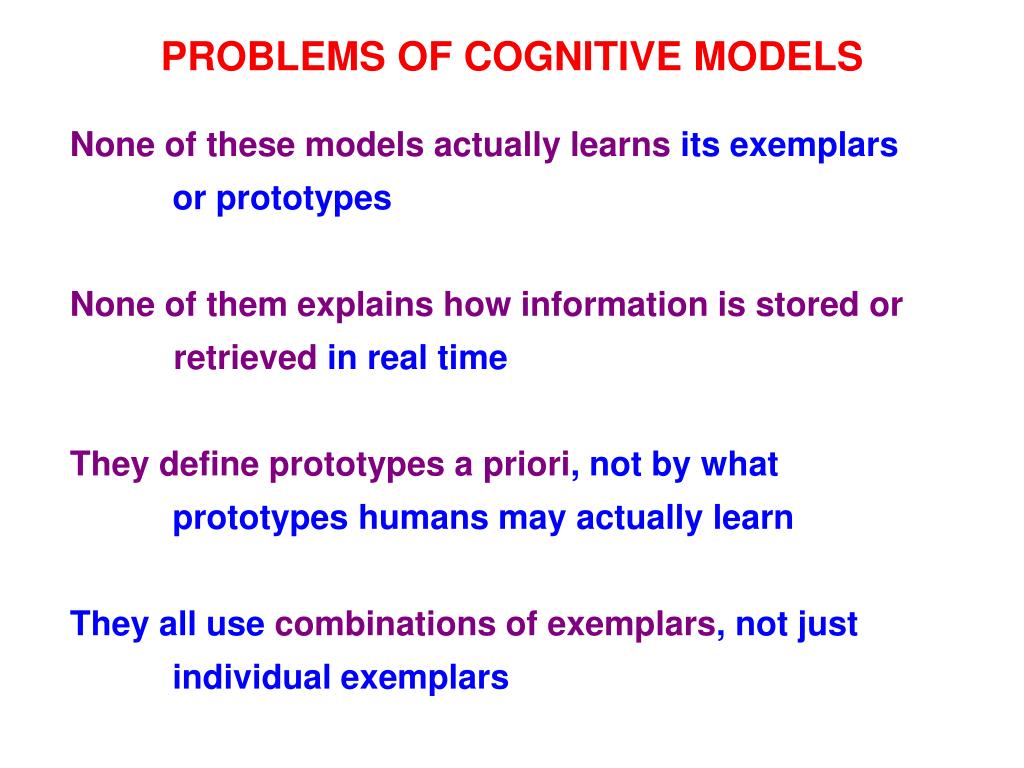 PROBLEMS OF COGNITIVE MODELS

None of these models actually learns its exemplars or prototypes

None of them explains how information is stored or retrieved in real time

They define prototypes a priori, not by what prototypes humans may actually learn

They all use combinations of exemplars, not just individual exemplars